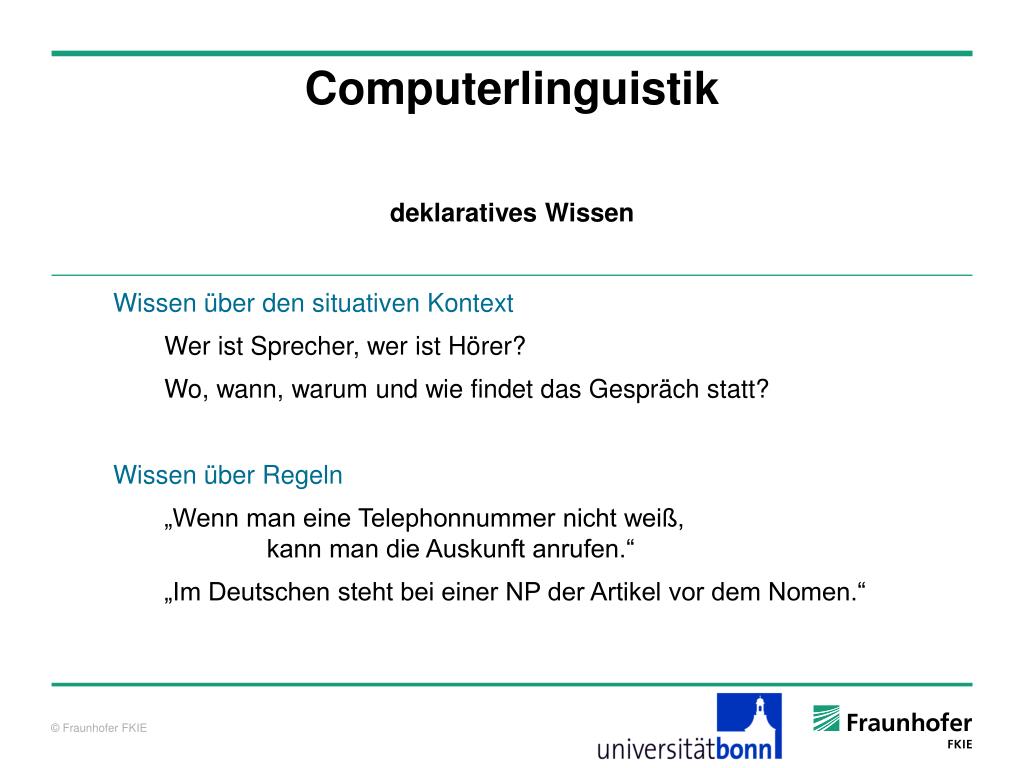 Computerlinguistik

deklaratives Wissen

Wissen über den situativen Kontext

Wer ist Sprecher, wer ist Hörer?

Wo, wann, warum und wie findet das Gespräch statt?

Wissen über Regeln

„Wenn man eine Telephonnummer nicht weiß, kann man die Auskunft anrufen.“

„Im Deutschen steht bei einer NP der Artikel vor dem Nomen.“

© Fraunhofer FKIE

universitätbonn

Fraunhofer FKIE